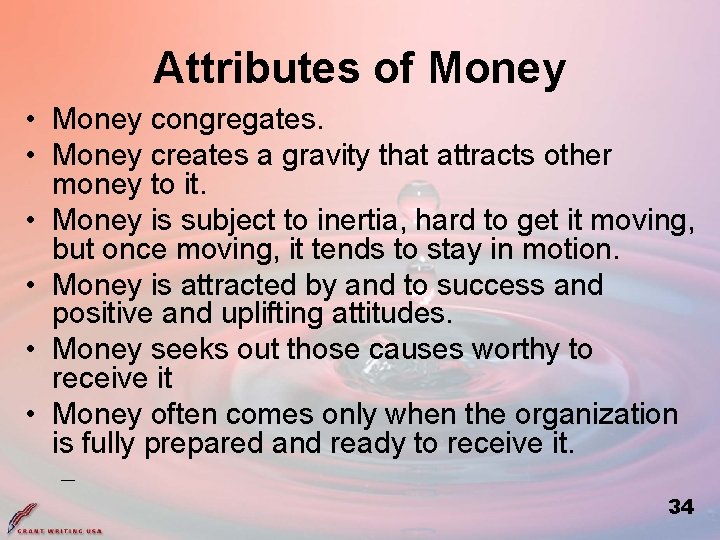 Attributes of Money

• Money congregates.
• Money creates a gravity that attracts other money to it.
• Money is subject to inertia, hard to get it moving, but once moving, it tends to stay in motion.
• Money is attracted by and to success and positive and uplifting attitudes.
• Money seeks out those causes worthy to receive it
• Money often comes only when the organization is fully prepared and ready to receive it.
–

GRANT WRITING USA

34